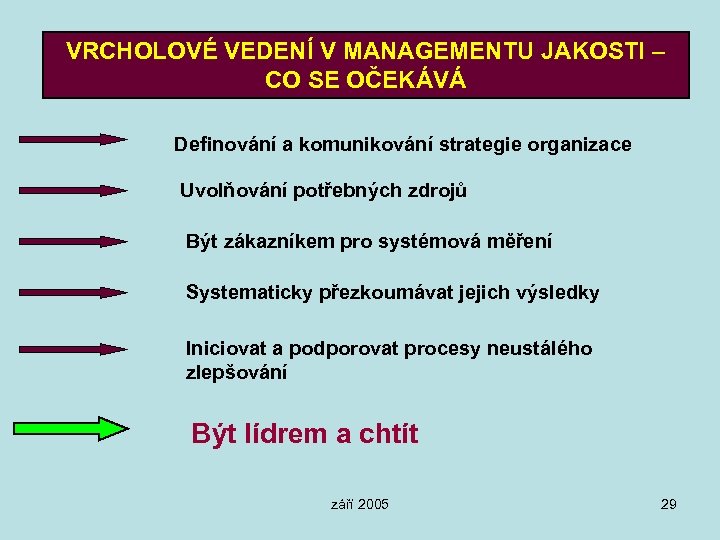 VRCHOLOVÉ VEDENÍ V MANAGEMENTU JAKOSTI – CO SE OČEKÁVÁ

Definování a komunikování strategie organizace

Uvolňování potřebných zdrojů

Být zákazníkem pro systémová měření

Systematicky přezkoumávat jejich výsledky

Iniciovat a podporovat procesy neustálého zlepšování

Být lídrem a chtít

září 2005

29